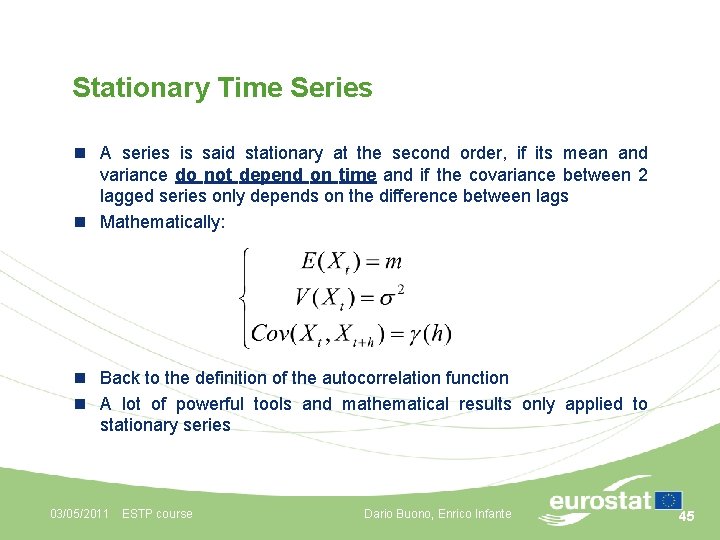 Stationary Time Series

A series is said stationary at the second order, if its mean and variance do not depend on time and if the covariance between 2 lagged series only depends on the difference between lags

Mathematically:

$\begin{cases} E(X_t) = m \\ V(X_t) = \sigma^2 \\ Cov(X_t, X_{t+h}) = \gamma(h) \end{cases}$

Back to the definition of the autocorrelation function

A lot of powerful tools and mathematical results only applied to stationary series

03/05/2011 ESTP course Dario Buono, Enrico Infante eurostat 45